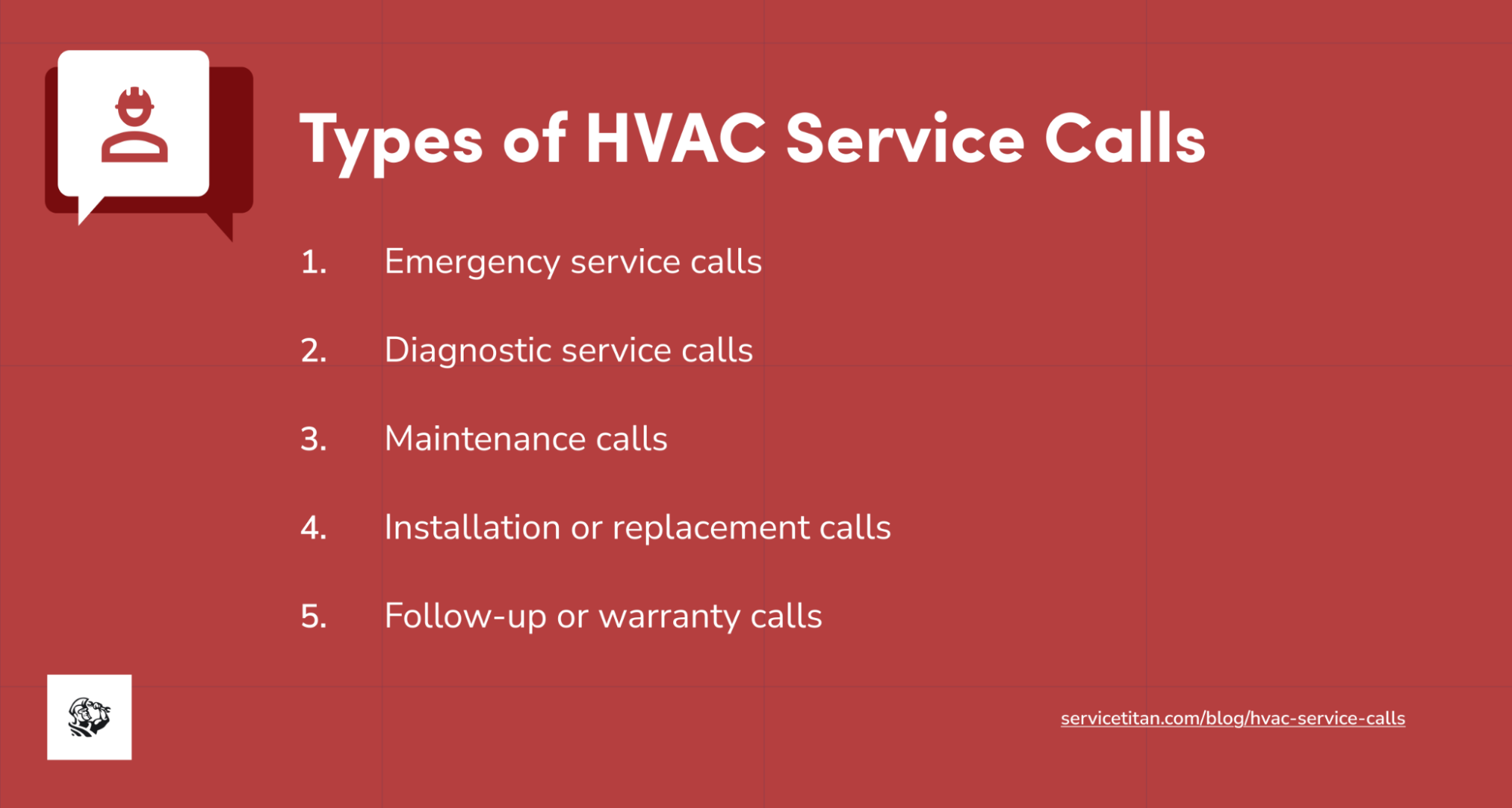 Types of HVAC Service Calls

1. Emergency service calls

2. Diagnostic service calls

3. Maintenance calls

4. Installation or replacement calls

5. Follow-up or warranty calls

servicetitan.com/blog/hvac-service-calls